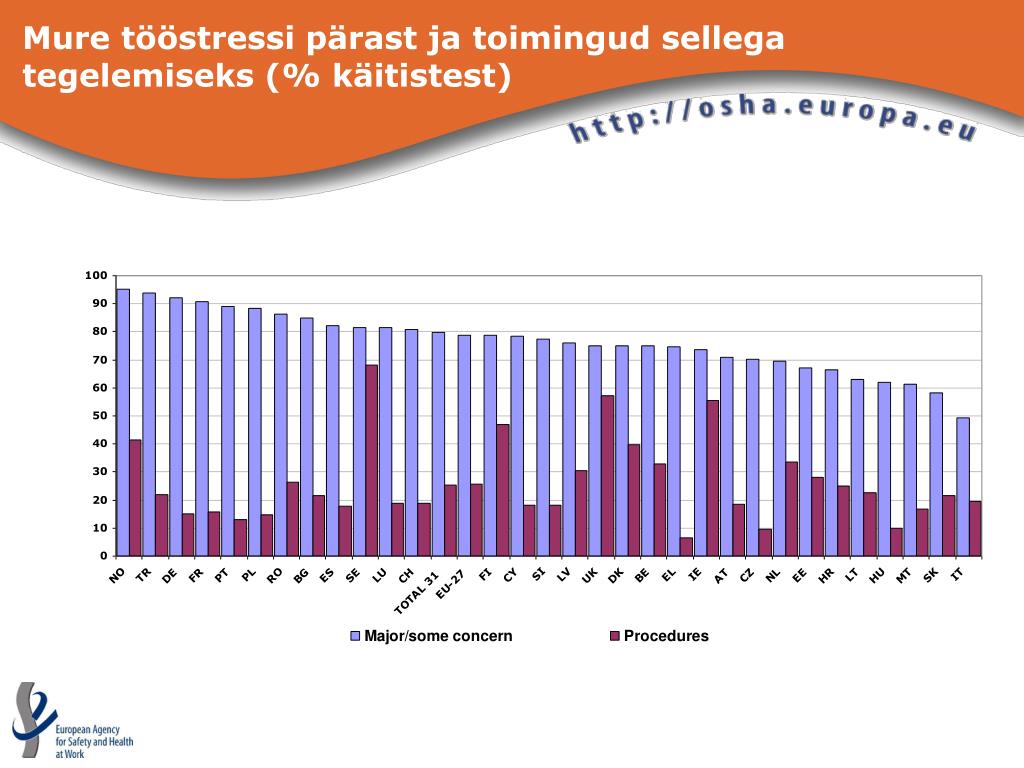 Mure tööstressi pärast ja toimingud sellega tegelemiseks (% käitistest)

http://osha.europa.eu

100
90
80
70
60
50
40
30
20
10
0

NO TR DE FR PT PL RO BG ES SE LU CH TOTAL 31 EU-27 FI CY SI LV UK DK BE EL IE AT CZ NL EE HR LT HU MT SK IT

Major/some concern
Procedures

European Agency for Safety and Health at Work